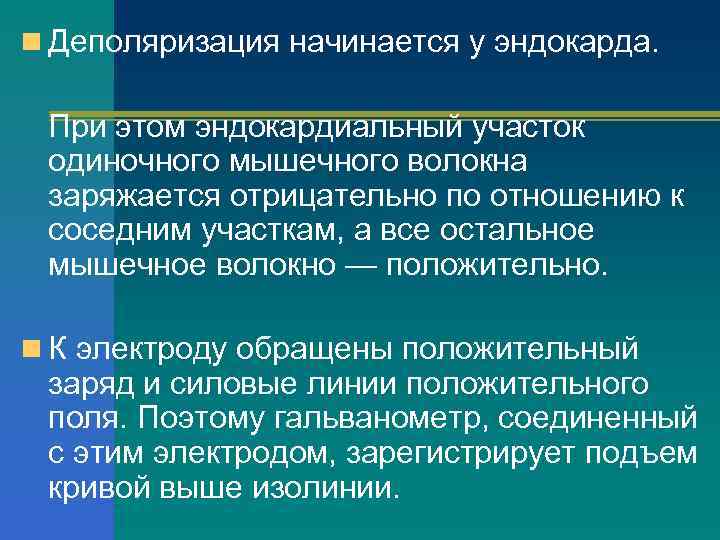 Деполяризация начинается у эндокарда.

При этом эндокардиальный участок одиночного мышечного волокна заряжается отрицательно по отношению к соседним участкам, а все остальное мышечное волокно — положительно.

К электроду обращены положительный заряд и силовые линии положительного поля. Поэтому гальванометр, соединенный с этим электродом, зарегистрирует подъем кривой выше изолинии.